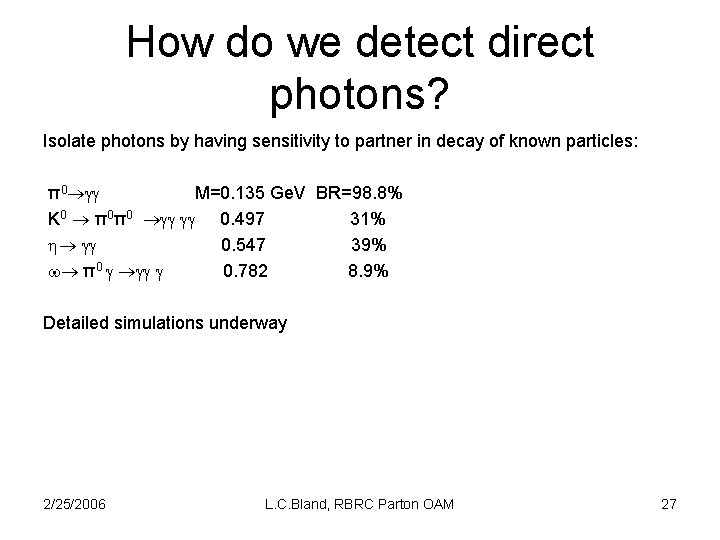 How do we detect direct photons?

Isolate photons by having sensitivity to partner in decay of known particles:

$\pi^0 \rightarrow \gamma\gamma$ M=0.135 GeV BR=98.8%
$K^0 \rightarrow \pi^0\pi^0 \rightarrow \gamma\gamma\ \gamma\gamma$ 0.497 31%
$\eta \rightarrow \gamma\gamma$ 0.547 39%
$\omega \rightarrow \pi^0\gamma \rightarrow \gamma\gamma\ \gamma$ 0.782 8.9%

Detailed simulations underway

2/25/2006 L.C.Bland, RBRC Parton OAM 27